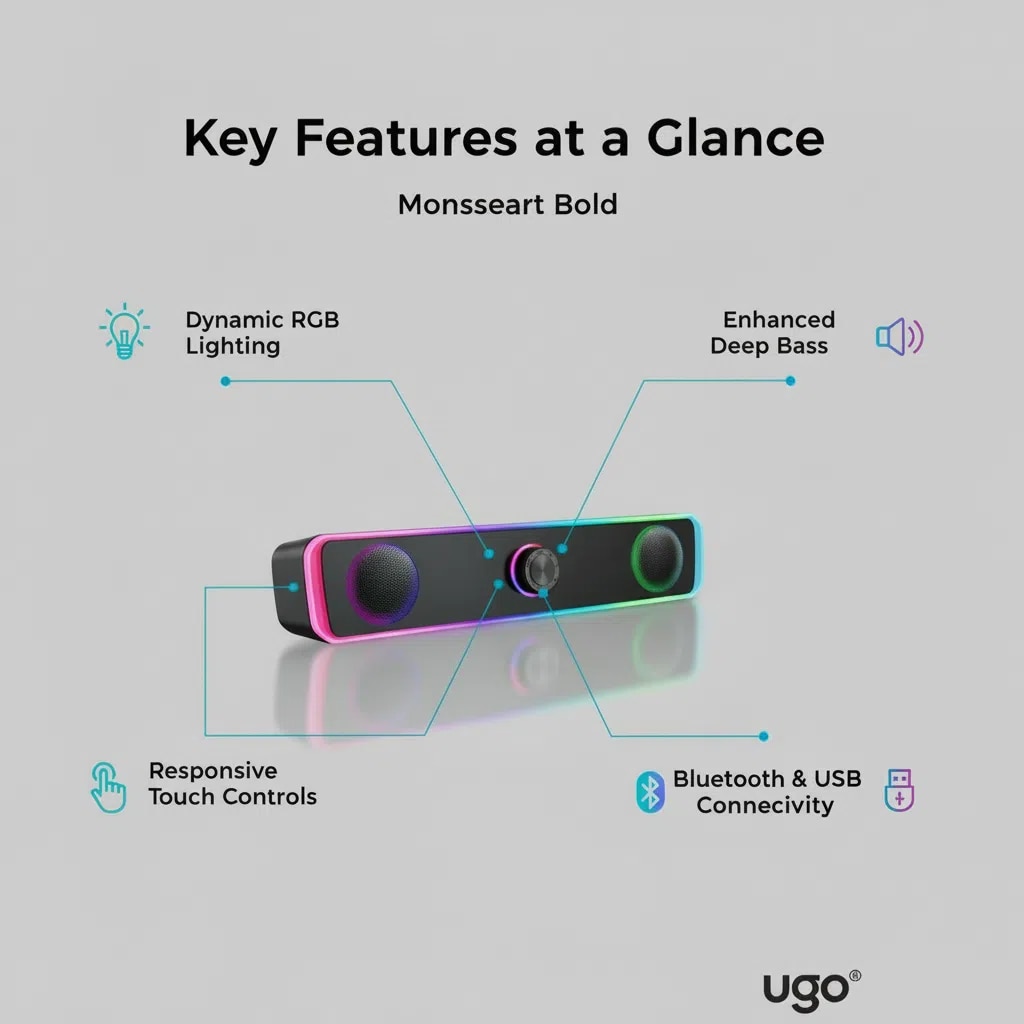 Key Features at a Glance

Monsseart Bold

Dynamic RGB Lighting

Enhanced Deep Bass

Responsive Touch Controls

Bluetooth & USB Connecivity

ugo®